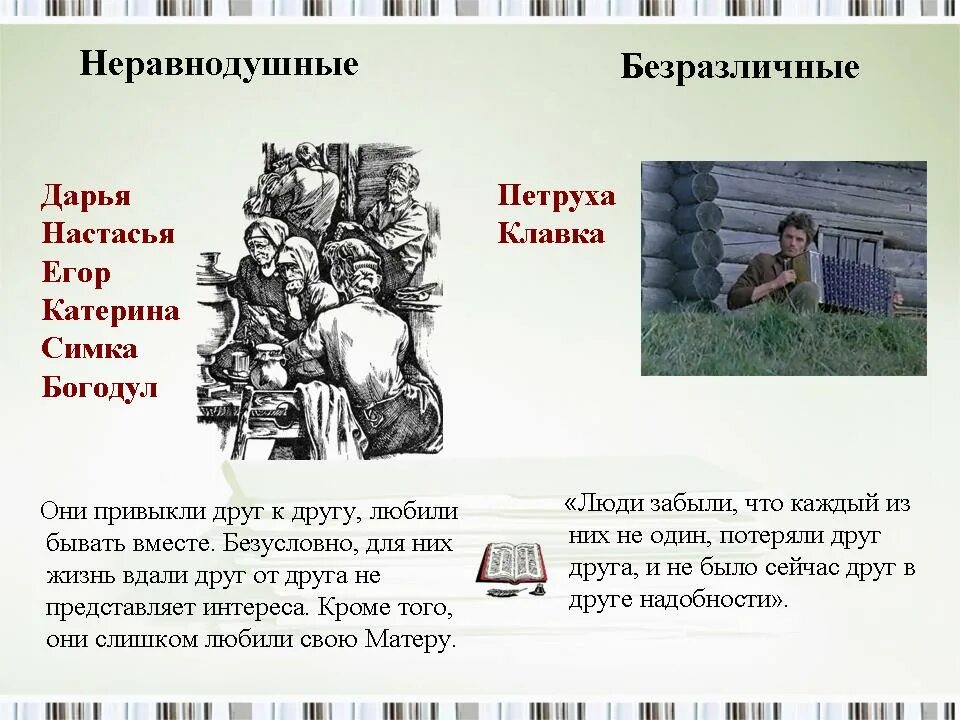 Неравнодушные

Дарья
Настасья
Егор
Катерина
Симка
Богодул

Они привыкли друг к другу, любили бывать вместе. Безусловно, для них жизнь вдали друг от друга не представляет интереса. Кроме того, они слишком любили свою Матеру.

Безразличные

Петруха
Клавка

«Люди забыли, что каждый из них не один, потеряли друг друга, и не было сейчас друг в друге надобности».